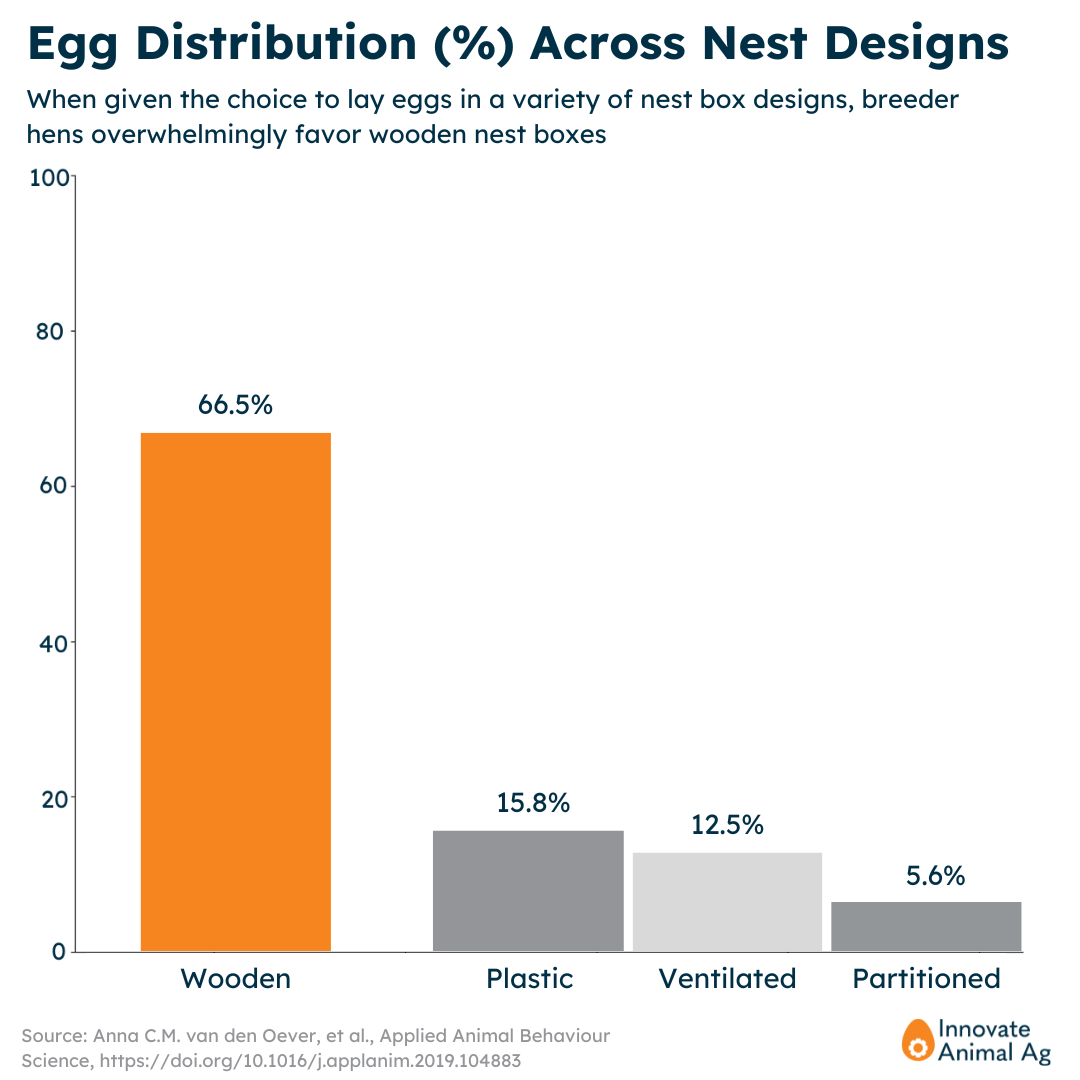 Egg Distribution (%) Across Nest Designs

When given the choice to lay eggs in a variety of nest box designs, breeder hens overwhelmingly favor wooden nest boxes

100
80
60
40
20
0

66.5%
15.8%
12.5%
5.6%

Wooden
Plastic
Ventilated
Partitioned

Source: Anna C.M. van den Oever, et al., Applied Animal Behaviour Science, https://doi.org/10.1016/j.applanim.2019.104883

Innovate Animal Ag